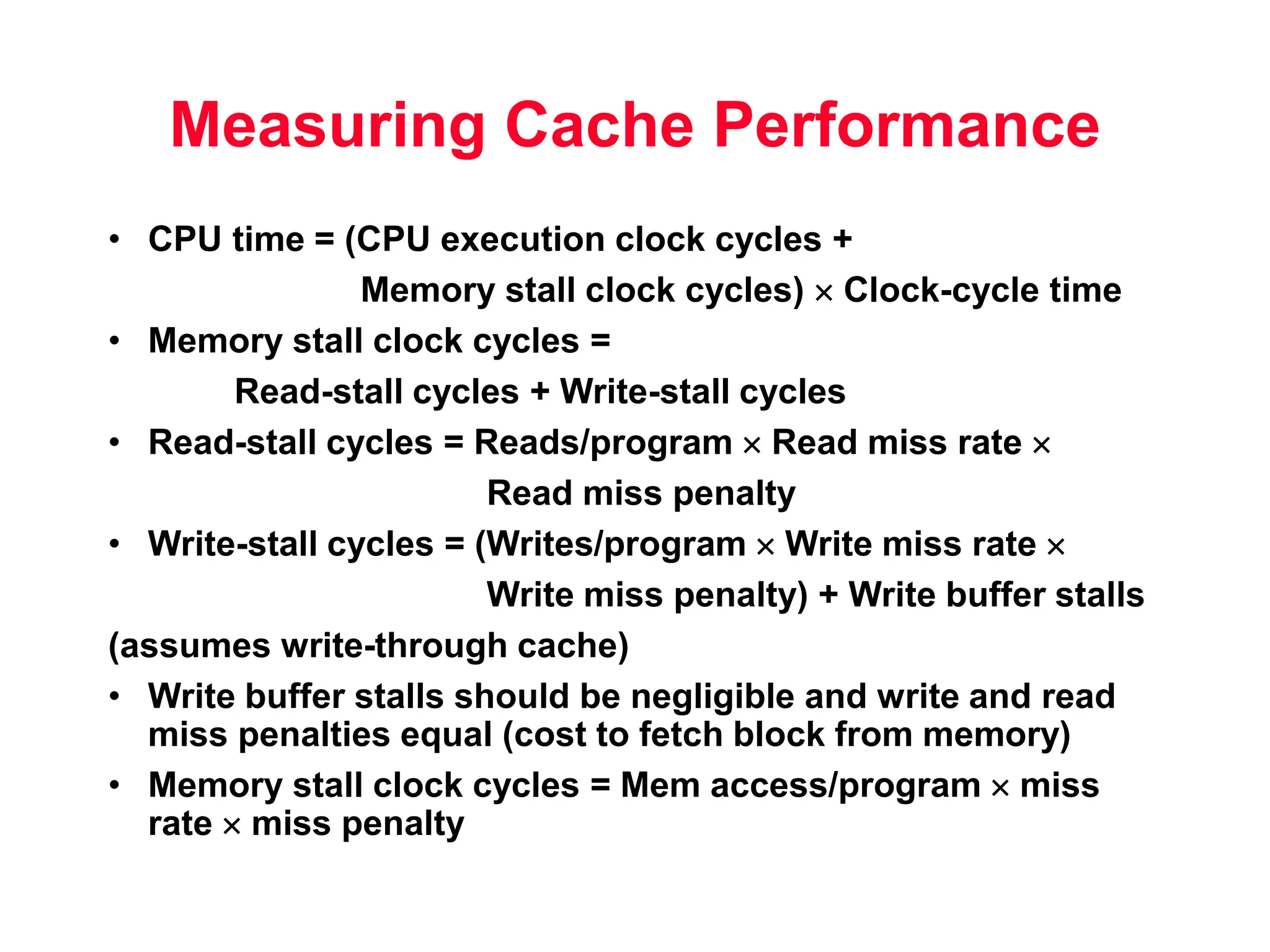 Measuring Cache Performance

• CPU time = (CPU execution clock cycles + Memory stall clock cycles) × Clock-cycle time

• Memory stall clock cycles = Read-stall cycles + Write-stall cycles

• Read-stall cycles = Reads/program × Read miss rate × Read miss penalty

• Write-stall cycles = (Writes/program × Write miss rate × Write miss penalty) + Write buffer stalls

(assumes write-through cache)

• Write buffer stalls should be negligible and write and read miss penalties equal (cost to fetch block from memory)

• Memory stall clock cycles = Mem access/program × miss rate × miss penalty